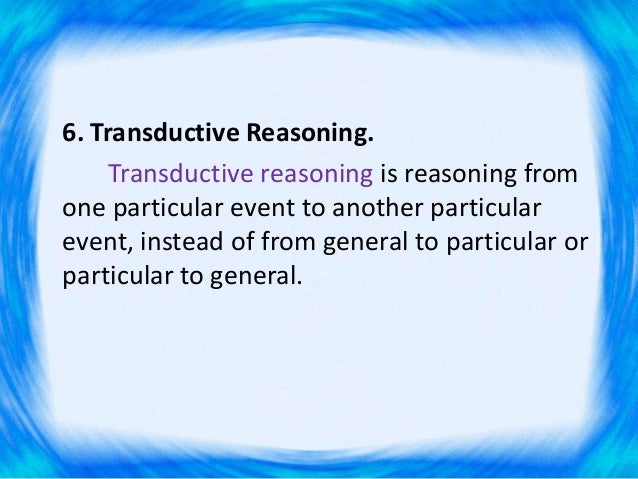 6. Transductive Reasoning.

Transductive reasoning is reasoning from one particular event to another particular event, instead of from general to particular or particular to general.